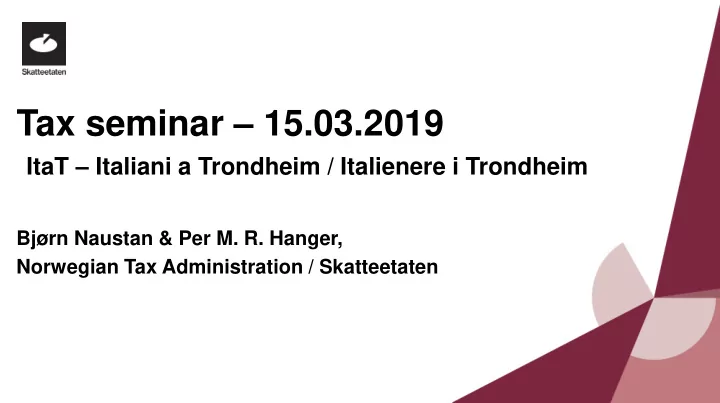 Skatteetaten

Tax seminar – 15.03.2019

ItaT – Italiani a Trondheim / Italienere i Trondheim

Bjørn Naustan & Per M. R. Hanger,
Norwegian Tax Administration / Skatteetaten